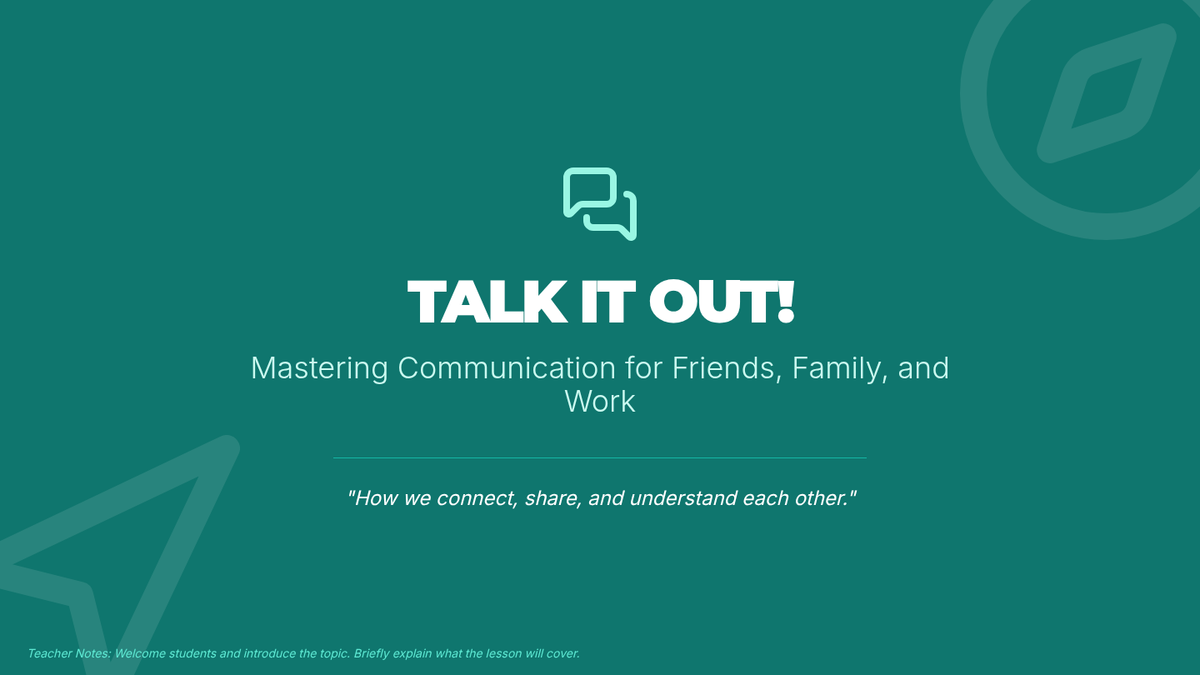 TALK IT OUT!

Mastering Communication for Friends, Family, and Work

"How we connect, share, and understand each other."

Teacher Notes: Welcome students and introduce the topic. Briefly explain what the lesson will cover.